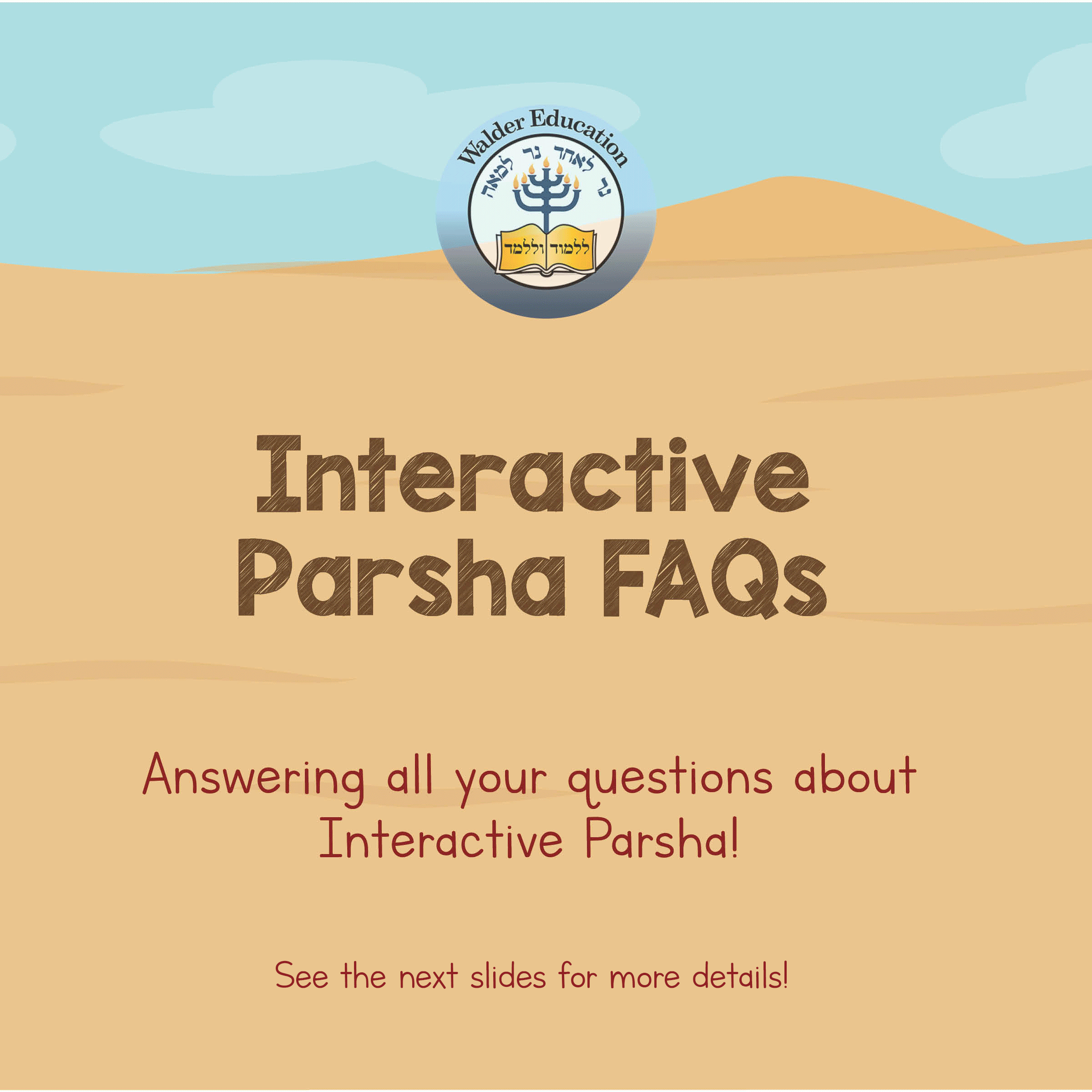 Walder Education

נר לאחד נר למאה

ללמוד וללמד

Interactive Parsha FAQs

Answering all your questions about Interactive Parsha!

See the next slides for more details!